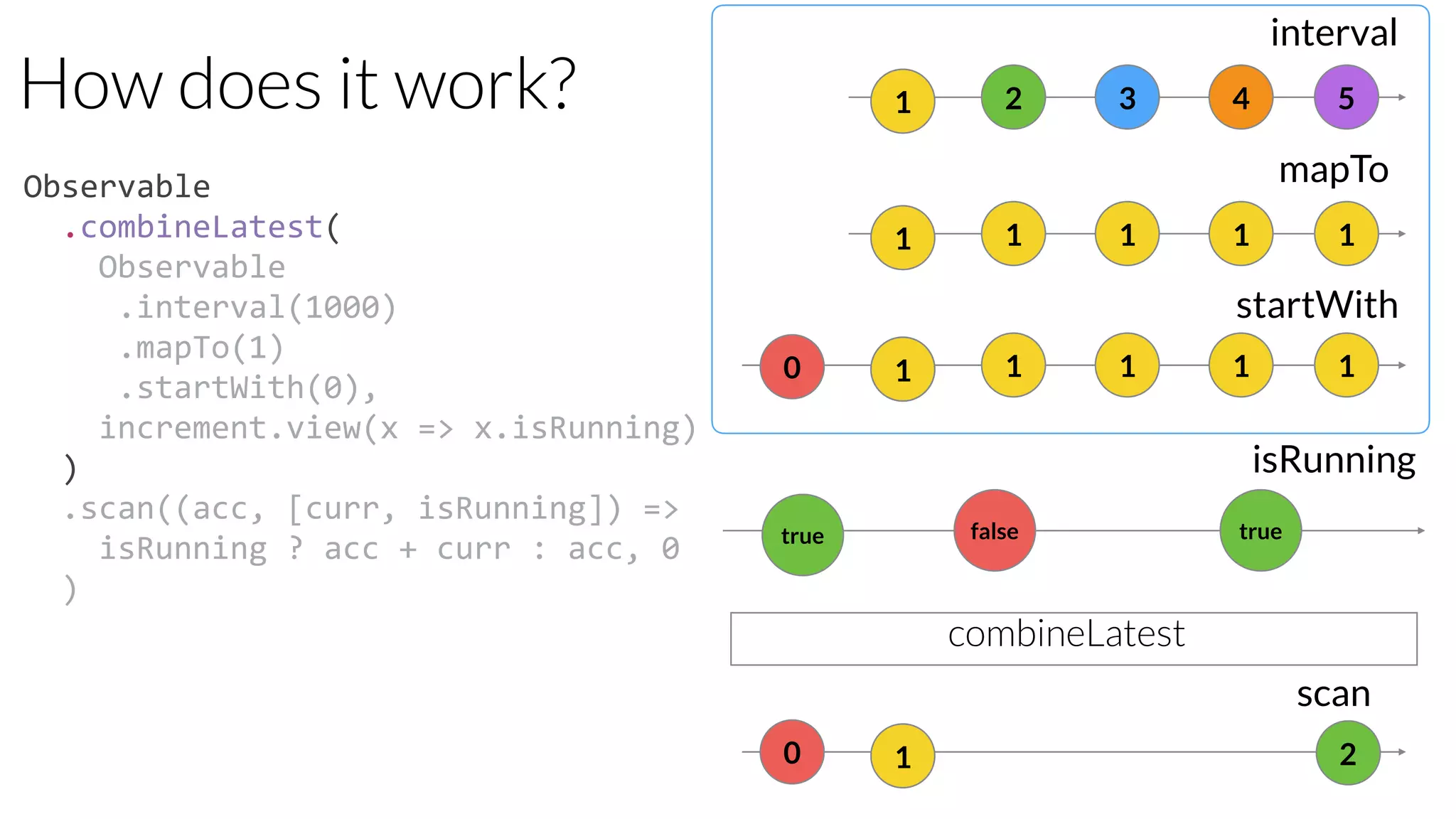 How does it work?

Observable
  .combineLatest(
    Observable
      .interval(1000)
      .mapTo(1)
      .startWith(0),
    increment.view(x => x.isRunning)
  )
  .scan((acc, [curr, isRunning]) =>
    isRunning ? acc + curr : acc, 0
  )

interval

1 2 3 4 5

mapTo

1 1 1 1 1

startWith

0 1 1 1 1 1

isRunning

true false true

combineLatest

scan

0 1 2